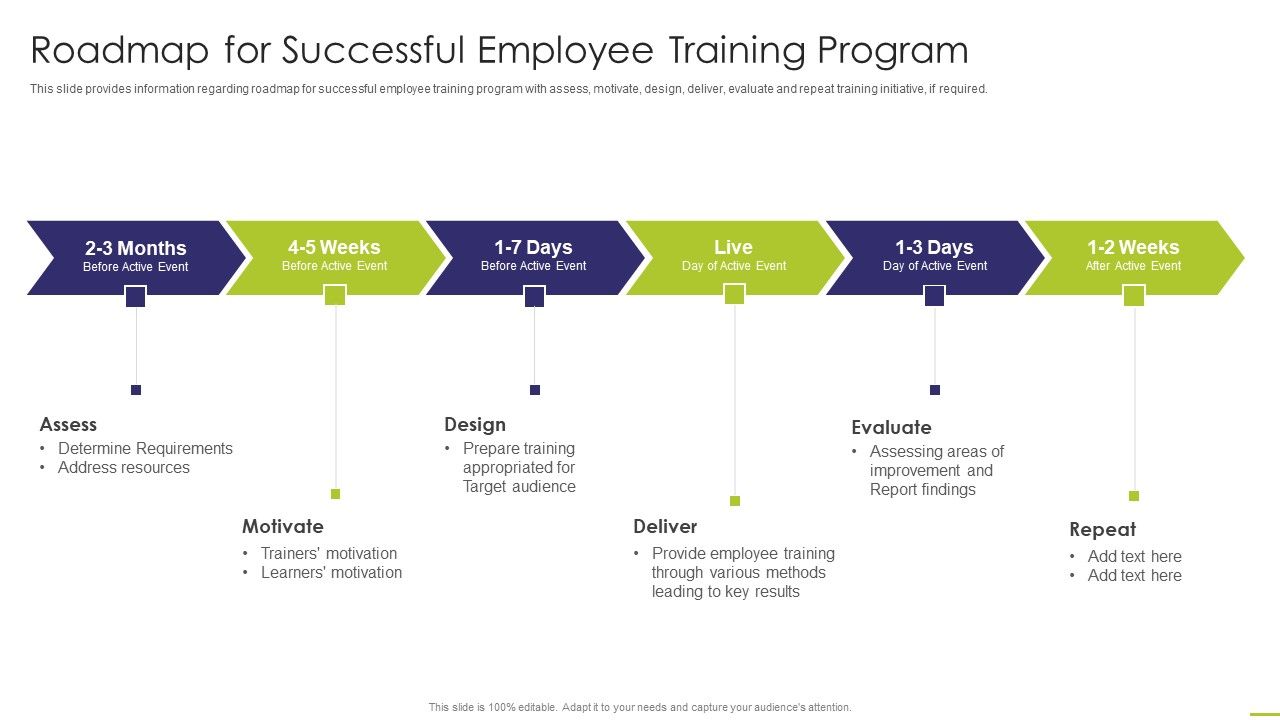 Roadmap for Successful Employee Training Program

This slide provides information regarding roadmap for successful employee training program with assess, motivate, design, deliver, evaluate and repeat training initiative, if required.

2-3 Months
Before Active Event

4-5 Weeks
Before Active Event

1-7 Days
Before Active Event

Live
Day of Active Event

1-3 Days
Day of Active Event

1-2 Weeks
After Active Event

Assess
• Determine Requirements
• Address resources

Motivate
• Trainers' motivation
• Learners' motivation

Design
• Prepare training appropriated for Target audience

Deliver
• Provide employee training through various methods leading to key results

Evaluate
• Assessing areas of improvement and Report findings

Repeat
• Add text here
• Add text here

This slide is 100% editable. Adapt it to your needs and capture your audience's attention.